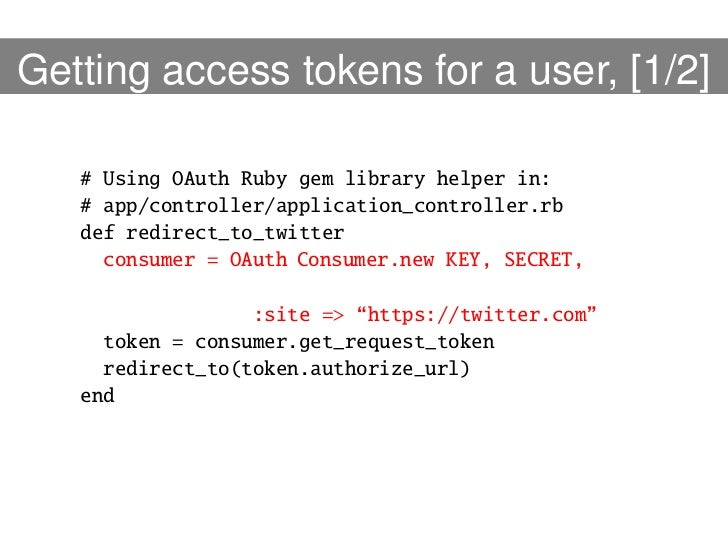 Getting access tokens for a user, [1/2]

# Using OAuth Ruby gem library helper in:
# app/controller/application_controller.rb
def redirect_to_twitter
  consumer = OAuth Consumer.new KEY, SECRET,

                :site => “https://twitter.com”
  token = consumer.get_request_token
  redirect_to(token.authorize_url)
end